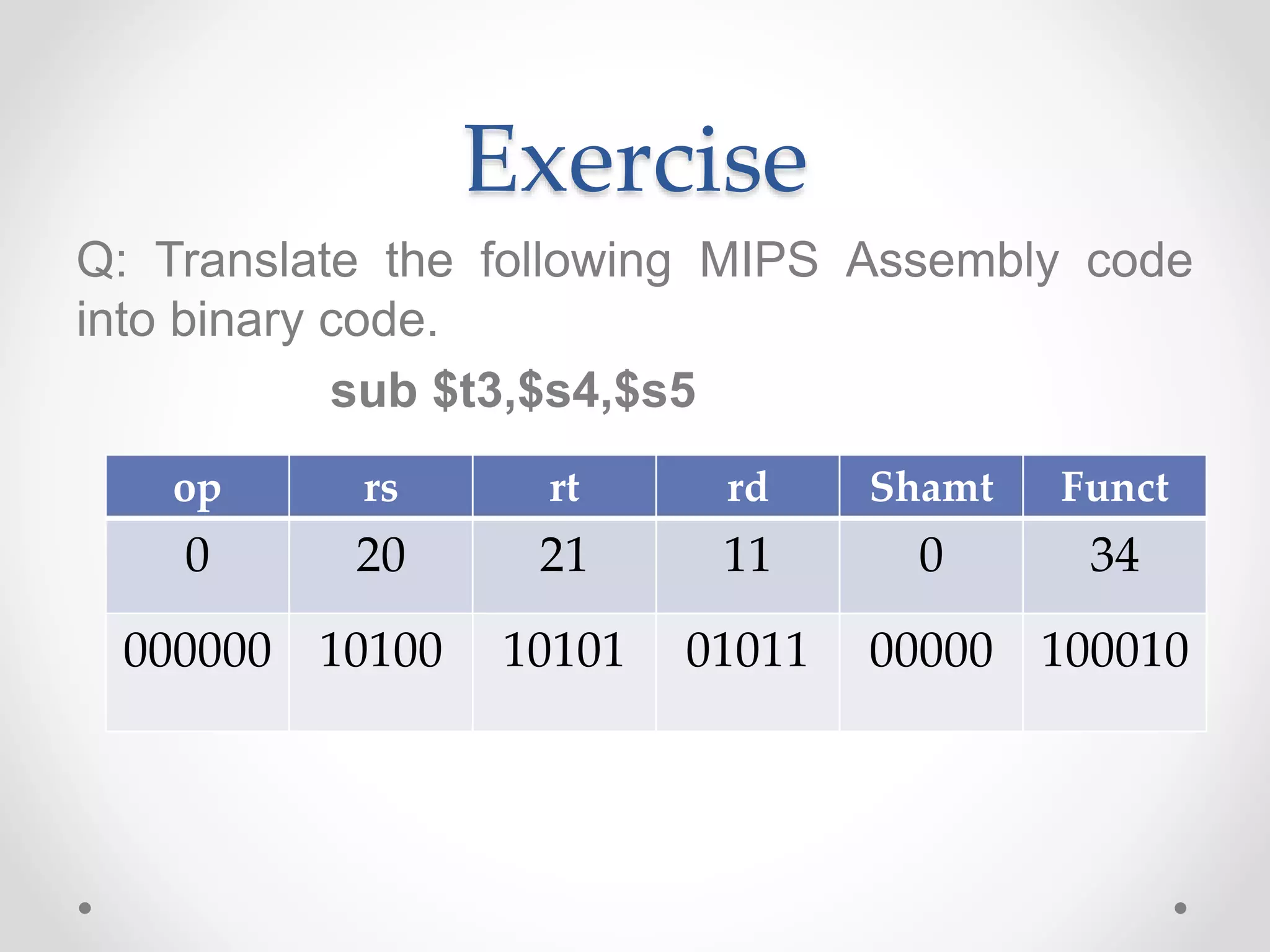 Exercise

Q: Translate the following MIPS Assembly code into binary code.

sub \$t3,\$s4,\$s5

| op | rs | rt | rd | Shamt | Funct |
|---|---|---|---|---|---|
| 0 | 20 | 21 | 11 | 0 | 34 |
| 000000 | 10100 | 10101 | 01011 | 00000 | 100010 |